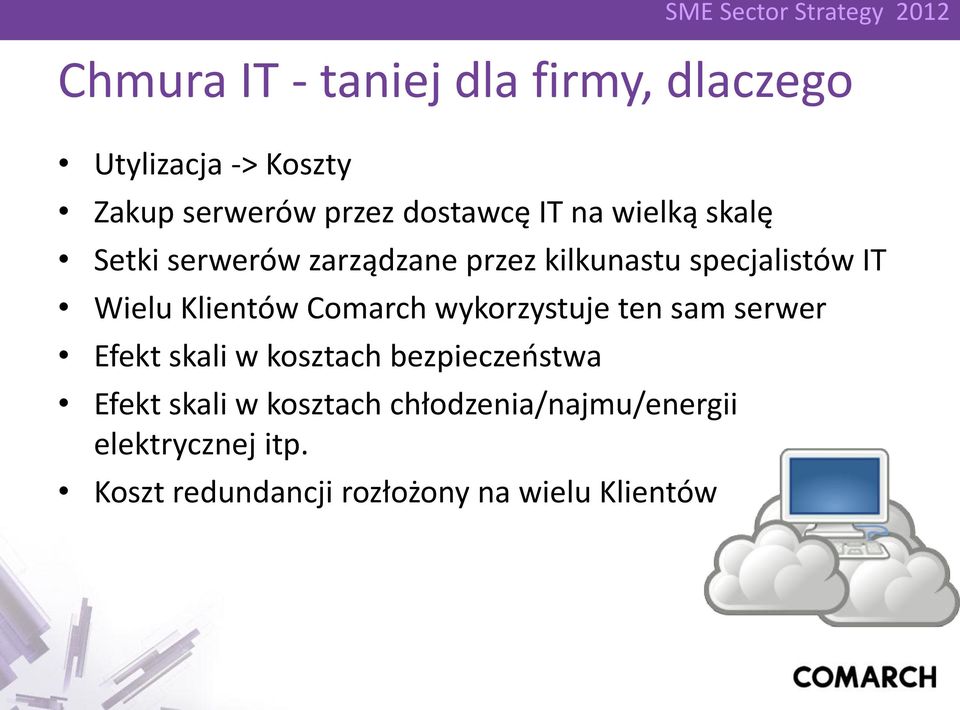 SME Sector Strategy 2012

Chmura IT - taniej dla firmy, dlaczego

• Utylizacja -> Koszty
• Zakup serwerów przez dostawcę IT na wielką skalę
• Setki serwerów zarządzane przez kilkunastu specjalistów IT
• Wielu Klientów Comarch wykorzystuje ten sam serwer
• Efekt skali w kosztach bezpieczeństwa
• Efekt skali w kosztach chłodzenia/najmu/energii elektrycznej itp.
• Koszt redundancji rozłożony na wielu Klientów

COMARCH